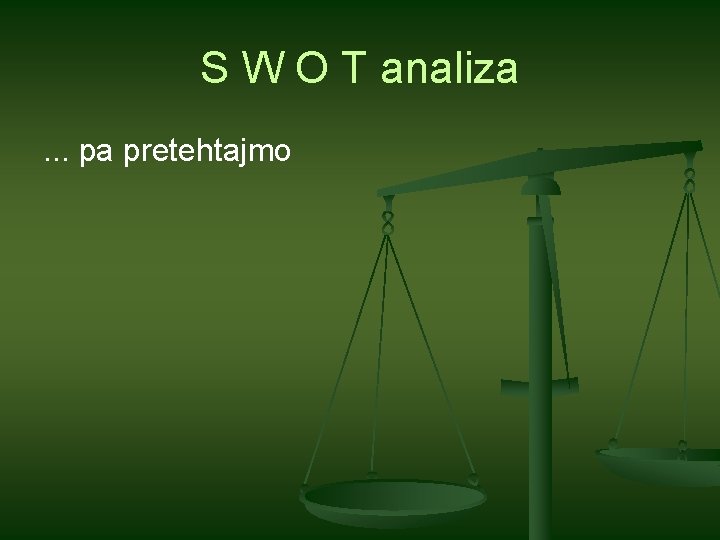 S W O T analiza

... pa pretehtajmo